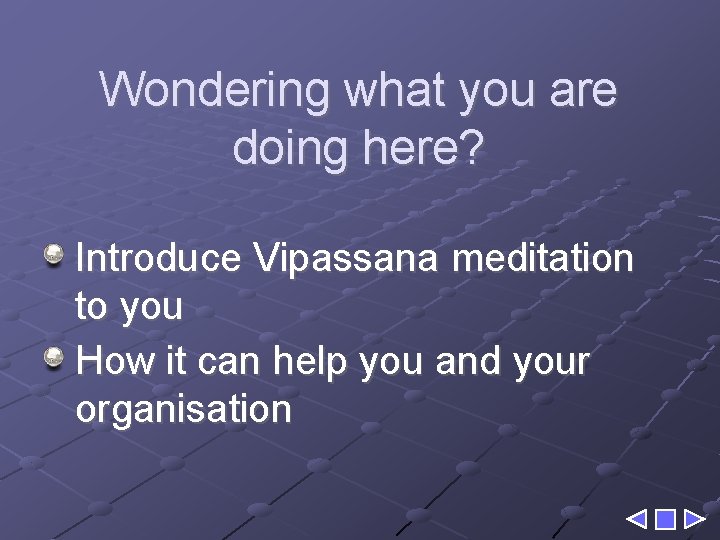 Wondering what you are doing here?

Introduce Vipassana meditation to you

How it can help you and your organisation